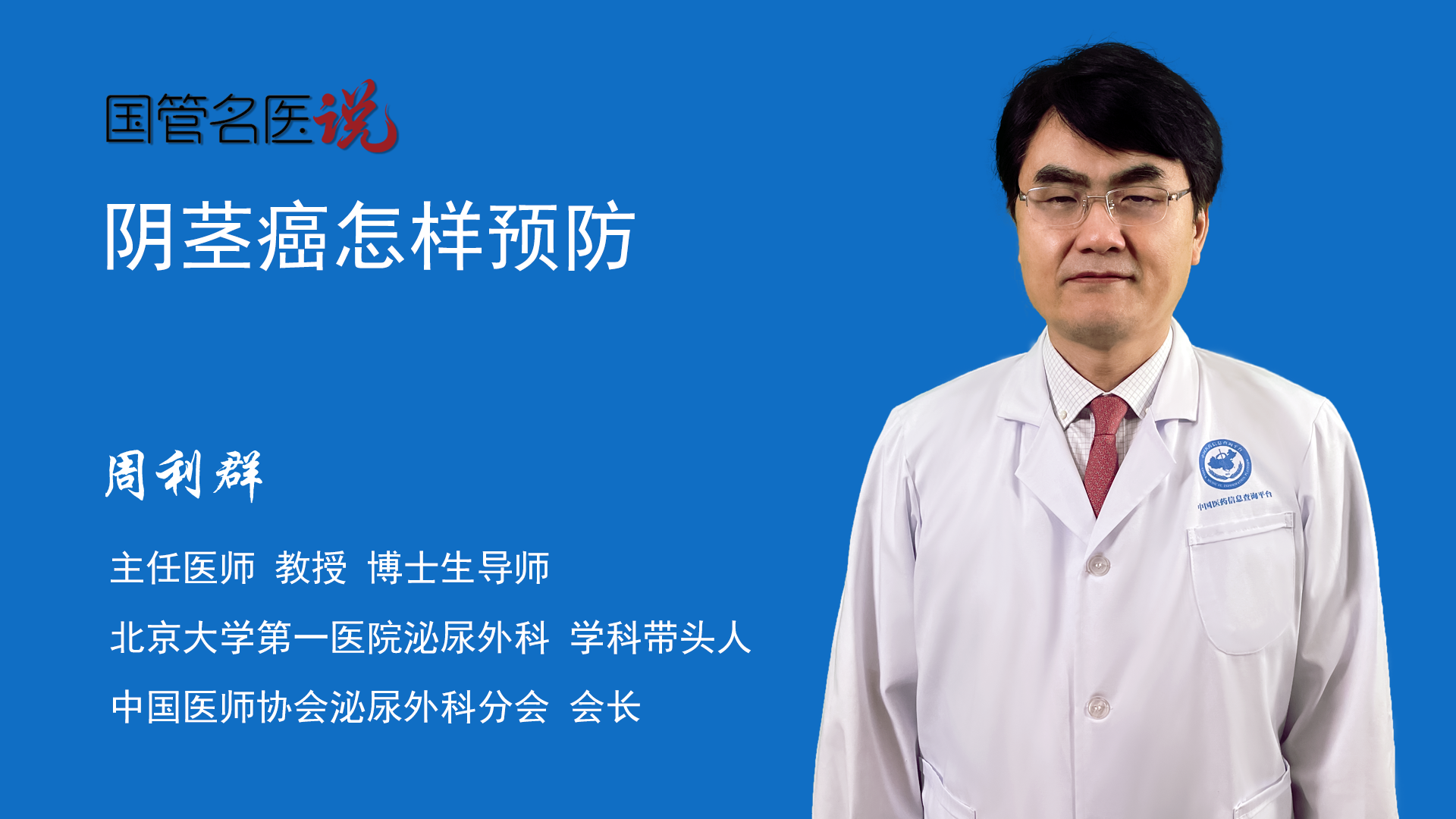 国管名医说

阴茎癌怎样预防

周利群

主任医师 教授 博士生导师

北京大学第一医院泌尿外科 学科带头人

中国医师协会泌尿外科分会 会长

中国医药信息查询平台